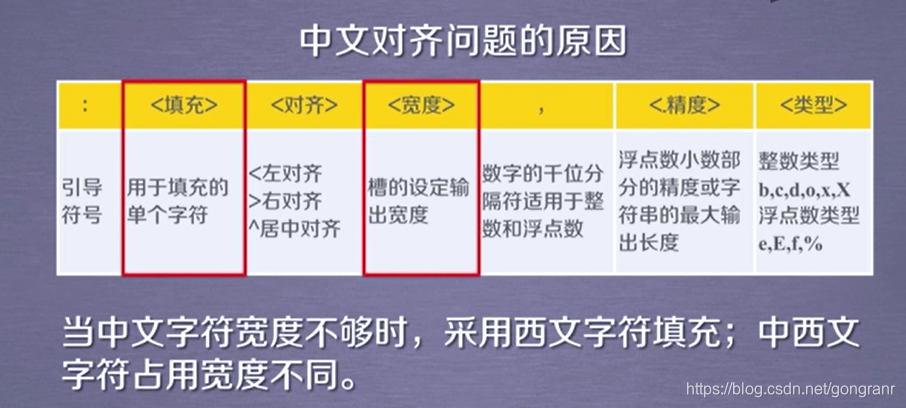 中文对齐问题的原因

| : | <填充> | <对齐> | <宽度> | , | <.精度> | <类型> |
|---|---|---|---|---|---|---|
| 引导符号 | 用于填充的单个字符 | <左对齐 >右对齐 ^居中对齐 | 槽的设定输出宽度 | 数字的千位分隔符适用于整数和浮点数 | 浮点数小数部分的精度或字符串的最大输出长度 | 整数类型 b,c,d,o,x,X 浮点数类型 e,E,f,% |

当中文字符宽度不够时，采用西文字符填充；中西文字符占用宽度不同。

https://blog.csdn.net/gongranr